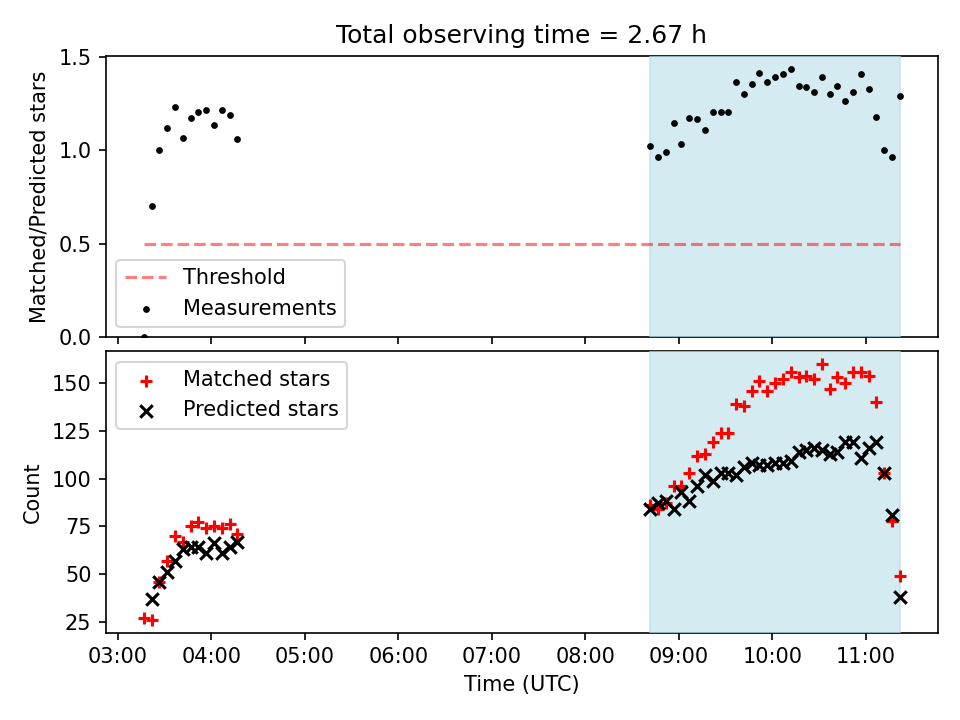 Total observing time = 2.67 h

Matched/Predicted stars

1.5
1.0
0.5
0.0

Threshold
Measurements

Matched stars
Predicted stars

Count

150
125
100
75
50
25

03:00 04:00 05:00 06:00 07:00 08:00 09:00 10:00 11:00

Time (UTC)